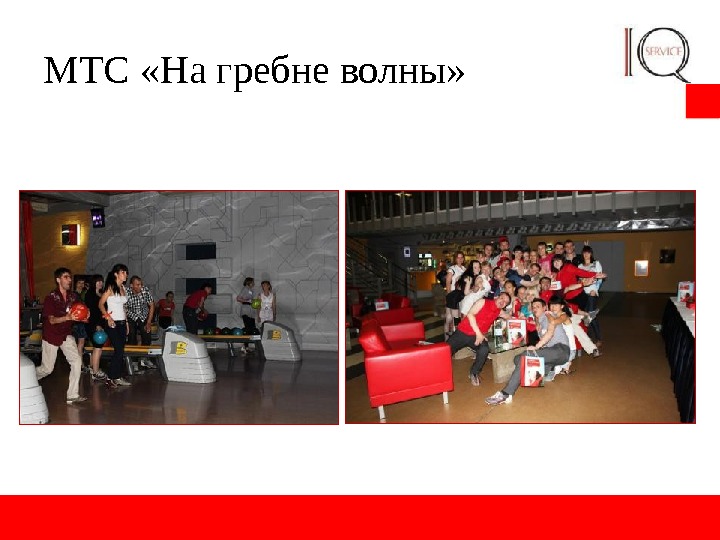 МТС «На гребне волны»

IQ SERVICE